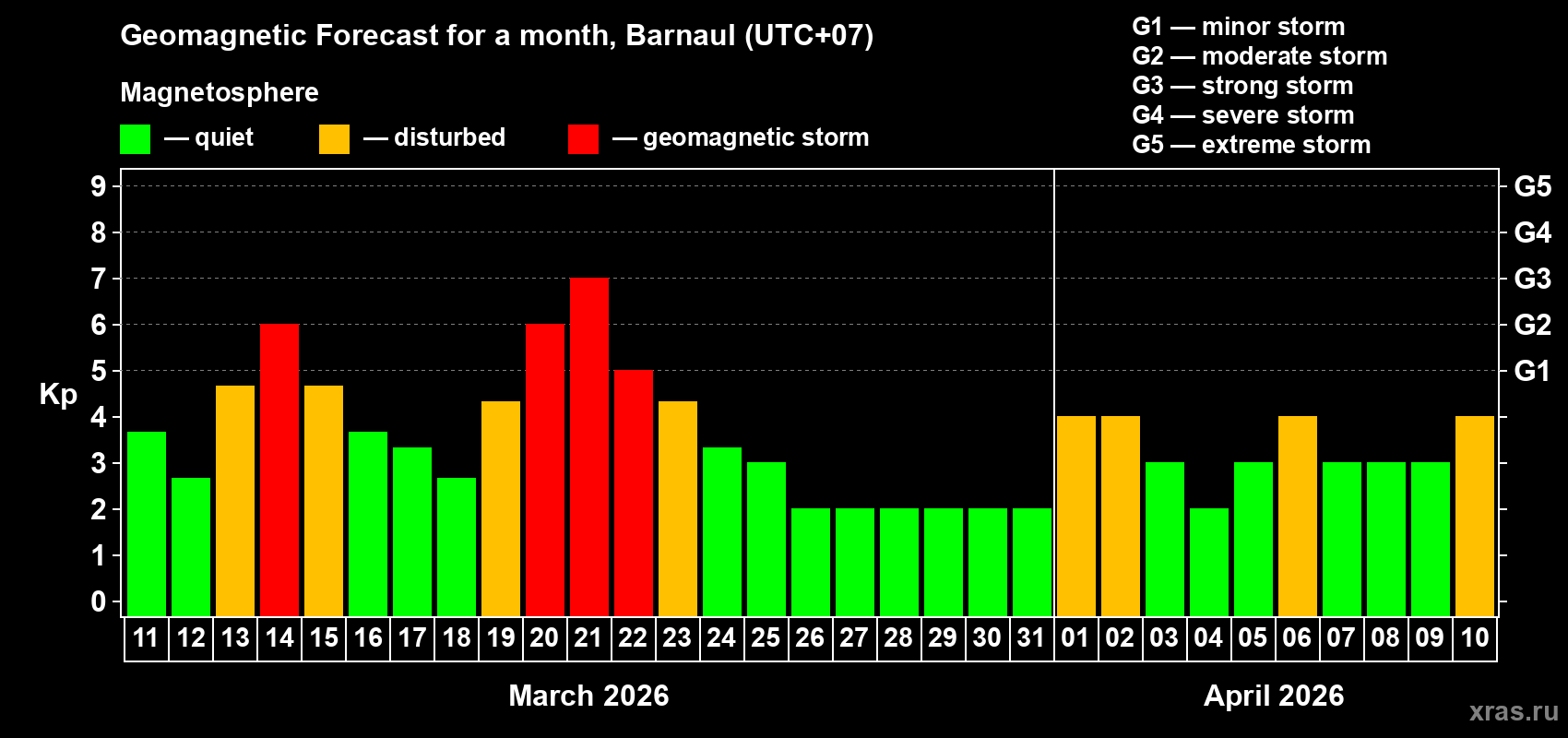 Geomagnetic Forecast for a month, Barnaul (UTC+07)

Magnetosphere

— quiet — disturbed — geomagnetic storm

G1 — minor storm
G2 — moderate storm
G3 — strong storm
G4 — severe storm
G5 — extreme storm

Kp

9
8
7
6
5
4
3
2
1
0

G5
G4
G3
G2
G1

11 12 13 14 15 16 17 18 19 20 21 22 23 24 25 26 27 28 29 30 31 01 02 03 04 05 06 07 08 09 10

March 2026

April 2026

xras.ru